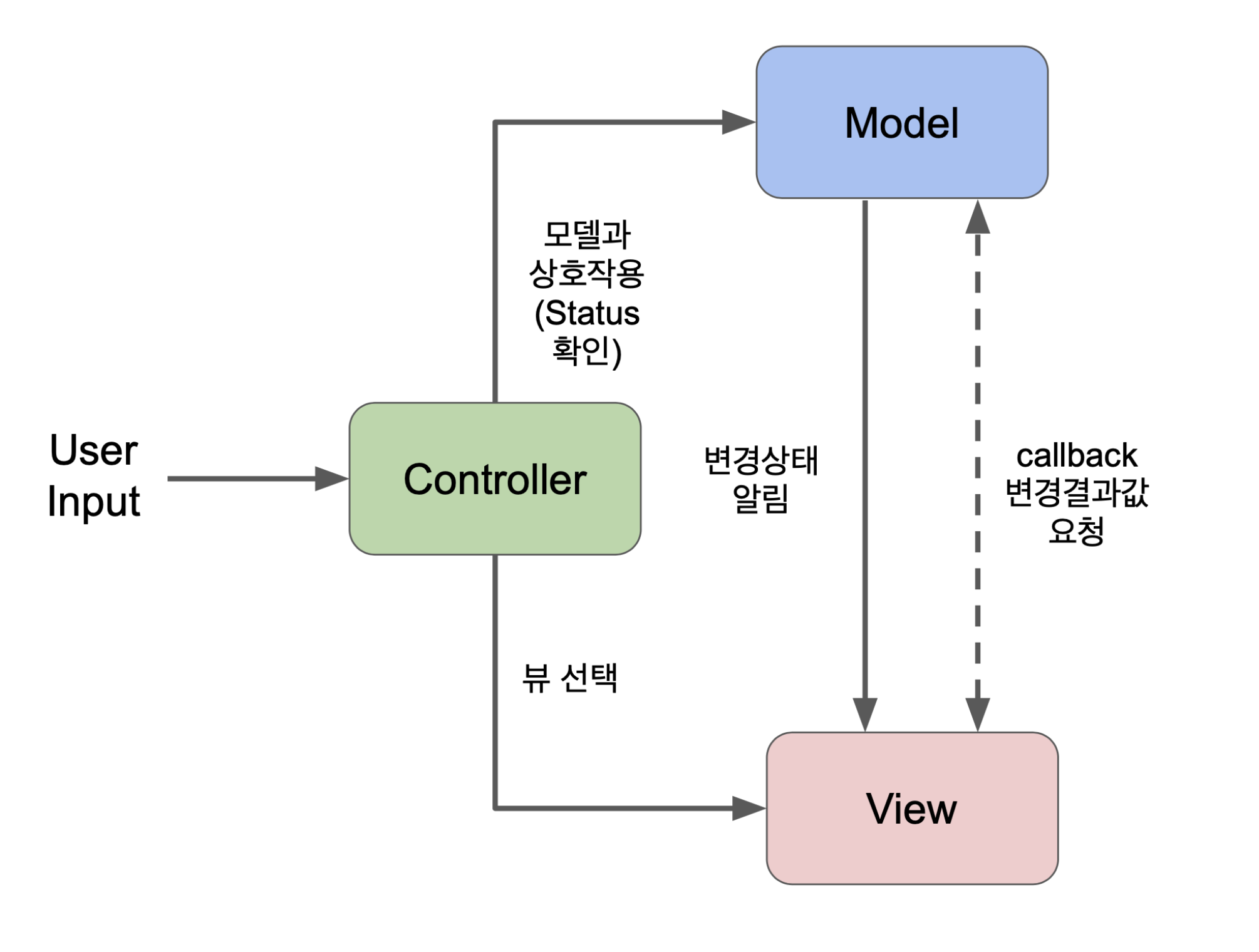 Model

모델과 상호작용 (Status 확인)

User Input

Controller

변경상태 알림

callback 변경결과값 요청

뷰 선택

View